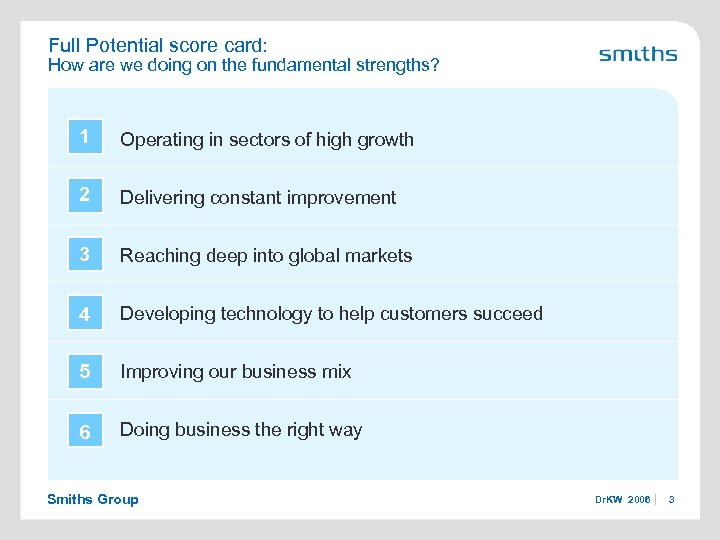 Full Potential score card:
How are we doing on the fundamental strengths?

smiths

1 Operating in sectors of high growth

2 Delivering constant improvement

3 Reaching deep into global markets

4 Developing technology to help customers succeed

5 Improving our business mix

6 Doing business the right way

Smiths Group

DrKW 2006 | 3